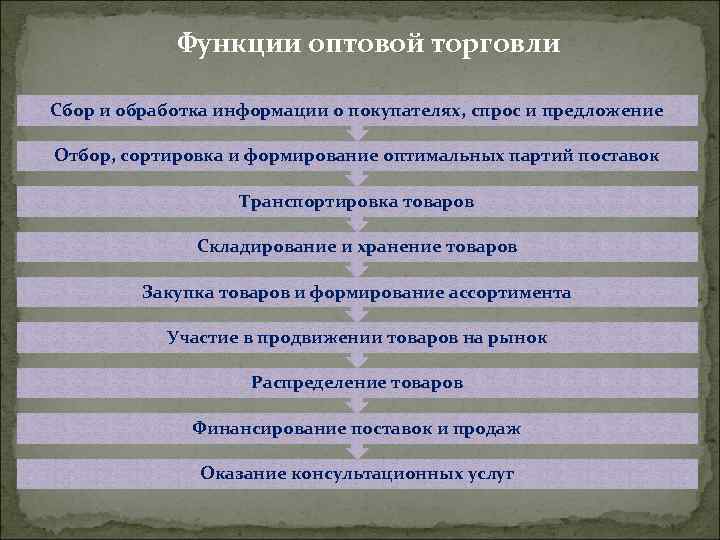 Функции оптовой торговли

Сбор и обработка информации о покупателях, спрос и предложение

Отбор, сортировка и формирование оптимальных партий поставок

Транспортировка товаров

Складирование и хранение товаров

Закупка товаров и формирование ассортимента

Участие в продвижении товаров на рынок

Распределение товаров

Финансирование поставок и продаж

Оказание консультационных услуг